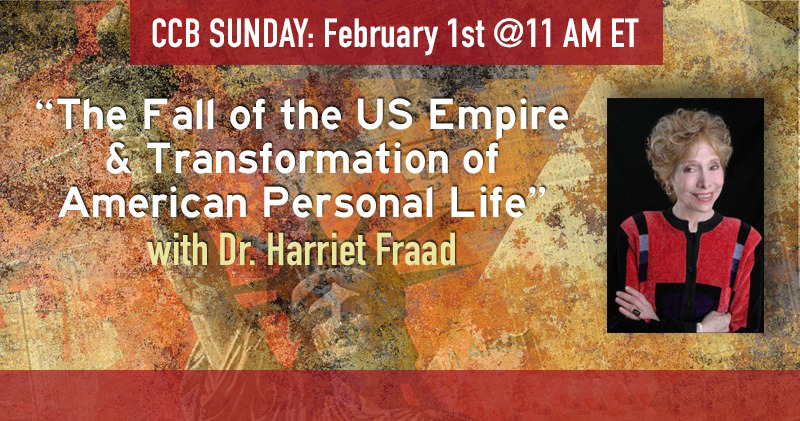 CCB SUNDAY: February 1st @11 AM ET

"The Fall of the US Empire & Transformation of American Personal Life"

with Dr. Harriet Fraad